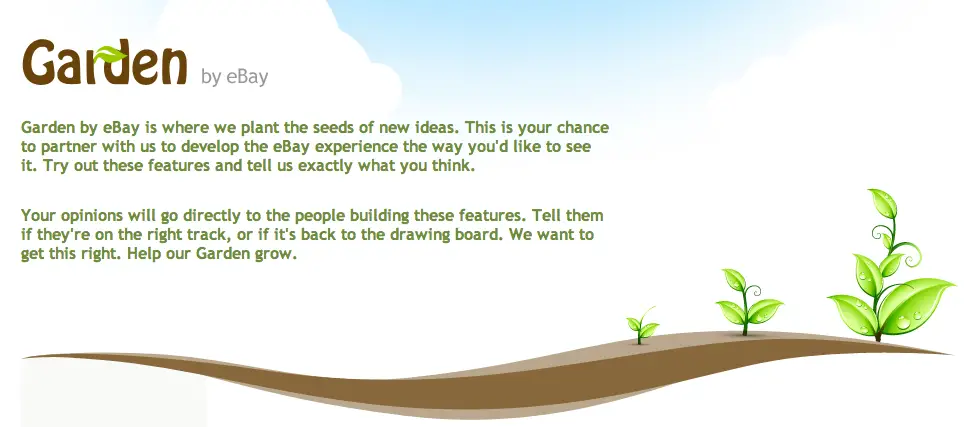 Garden by eBay

Garden by eBay is where we plant the seeds of new ideas. This is your chance to partner with us to develop the eBay experience the way you'd like to see it. Try out these features and tell us exactly what you think.

Your opinions will go directly to the people building these features. Tell them if they're on the right track, or if it's back to the drawing board. We want to get this right. Help our Garden grow.